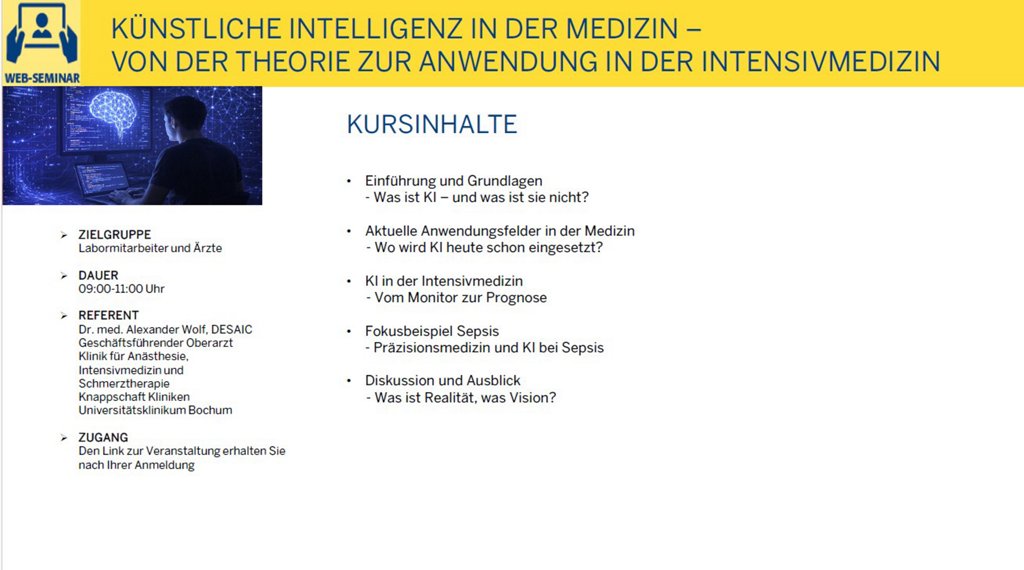 WEB-SEMINAR

KÜNSTLICHE INTELLIGENZ IN DER MEDIZIN – VON DER THEORIE ZUR ANWENDUNG IN DER INTENSIVMEDIZIN

➢ ZIELGRUPPE
Labormitarbeiter und Ärzte

➢ DAUER
09:00-11:00 Uhr

➢ REFERENT
Dr. med. Alexander Wolf, DESAIC
Geschäftsführender Oberarzt
Klinik für Anästhesie, Intensivmedizin und Schmerztherapie
Knappschaft Kliniken
Universitätsklinikum Bochum

➢ ZUGANG
Den Link zur Veranstaltung erhalten Sie nach Ihrer Anmeldung

KURSINHALTE

• Einführung und Grundlagen
- Was ist KI – und was ist sie nicht?

• Aktuelle Anwendungsfelder in der Medizin
- Wo wird KI heute schon eingesetzt?

• KI in der Intensivmedizin
- Vom Monitor zur Prognose

• Fokusbeispiel Sepsis
- Präzisionsmedizin und KI bei Sepsis

• Diskussion und Ausblick
- Was ist Realität, was Vision?